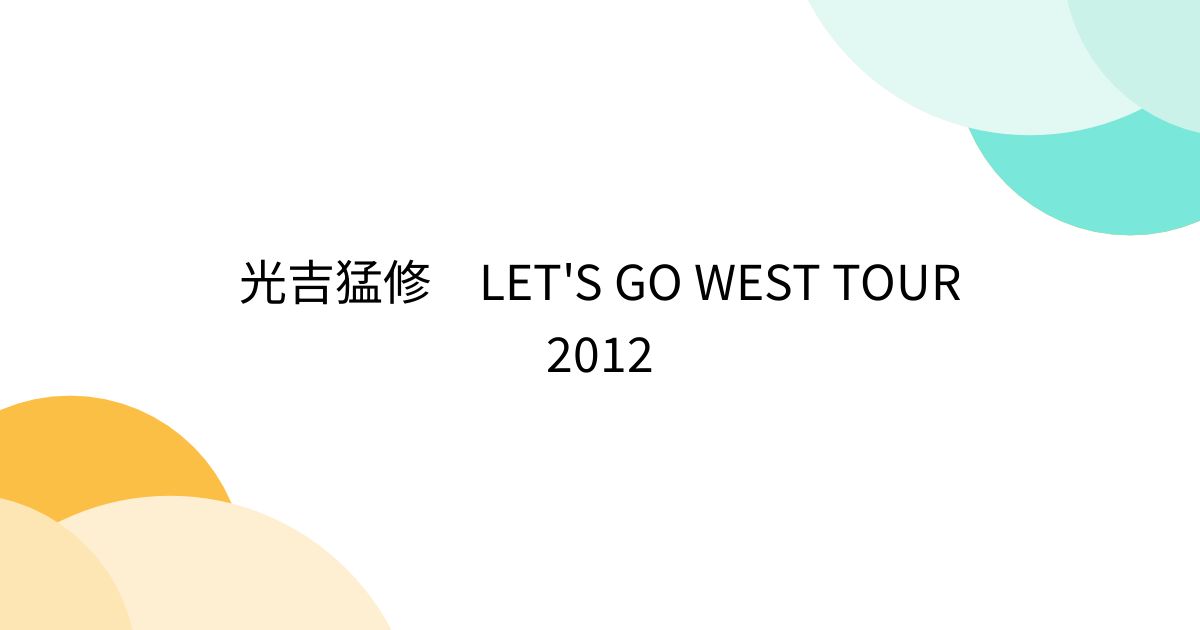 光吉猛修　LET'S GO WEST TOUR 2012